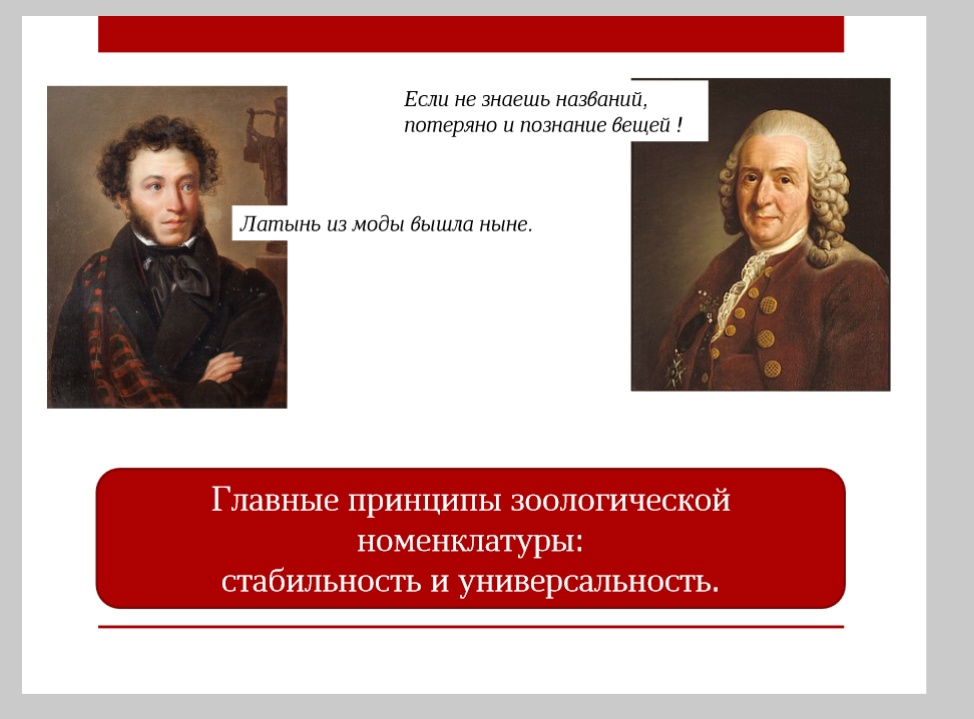 Если не знаешь названий,
потеряно и познание вещей !

Латынь из моды вышла ныне.

Главные принципы зоологической номенклатуры:
стабильность и универсальность.